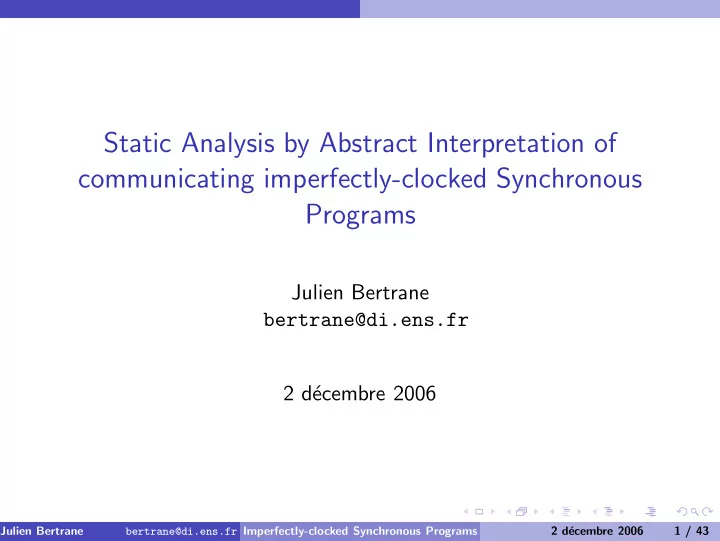 Static Analysis by Abstract Interpretation of communicating imperfectly-clocked Synchronous Programs

Julien Bertrane
bertrane@di.ens.fr

2 décembre 2006

Julien Bertrane bertrane@di.ens.fr Imperfectly-clocked Synchronous Programs 2 décembre 2006 1 / 43